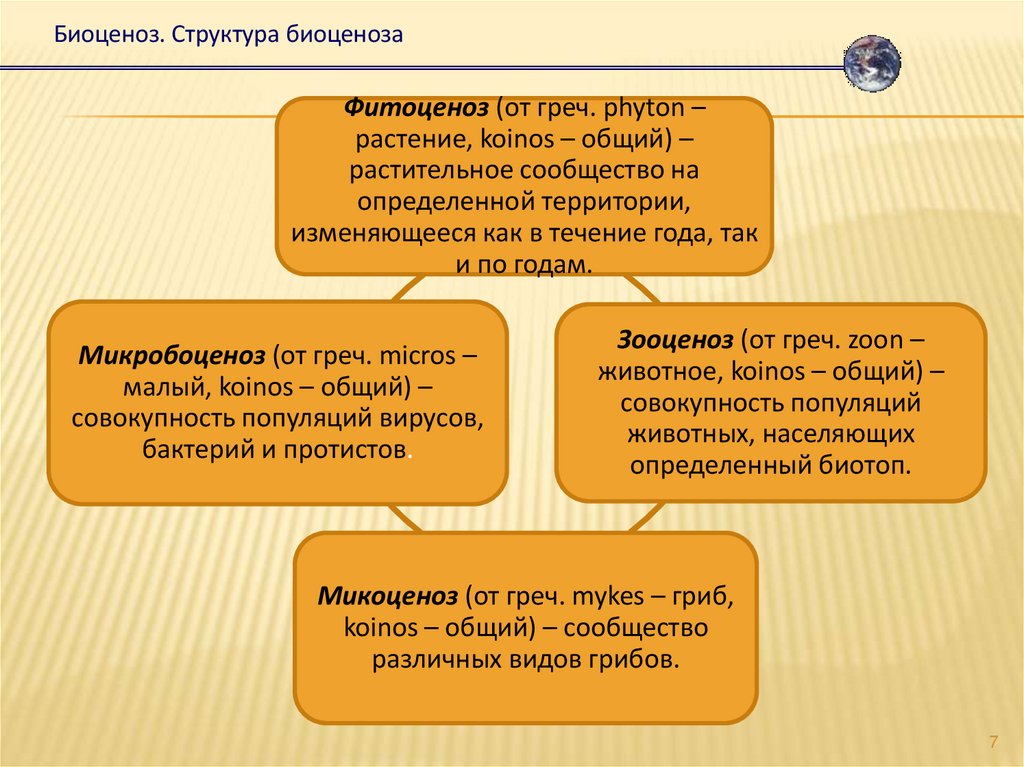 Биоценоз. Структура биоценоза

Фитоценоз (от греч. phyton – растение, koinos – общий) – растительное сообщество на определенной территории, изменяющееся как в течение года, так и по годам.

Микробоценоз (от греч. micros – малый, koinos – общий) – совокупность популяций вирусов, бактерий и протистов.

Зооценоз (от греч. zoon – животное, koinos – общий) – совокупность популяций животных, населяющих определенный биотоп.

Микоценоз (от греч. mykes – гриб, koinos – общий) – сообщество различных видов грибов.

7